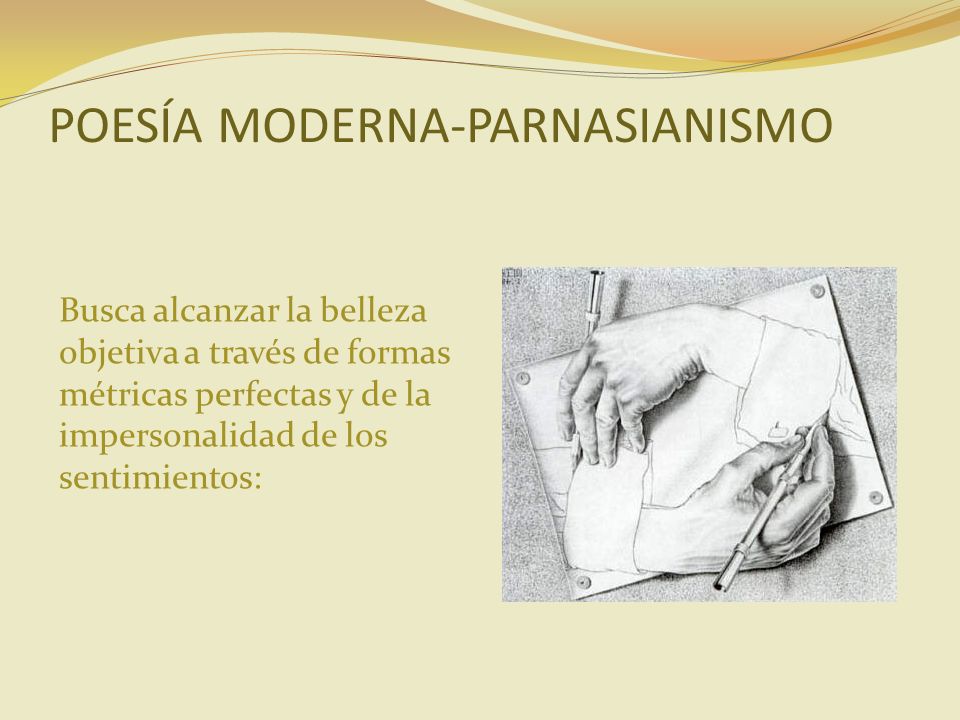 POESÍA MODERNA-PARNASIANISMO

Busca alcanzar la belleza objetiva a través de formas métricas perfectas y de la impersonalidad de los sentimientos: